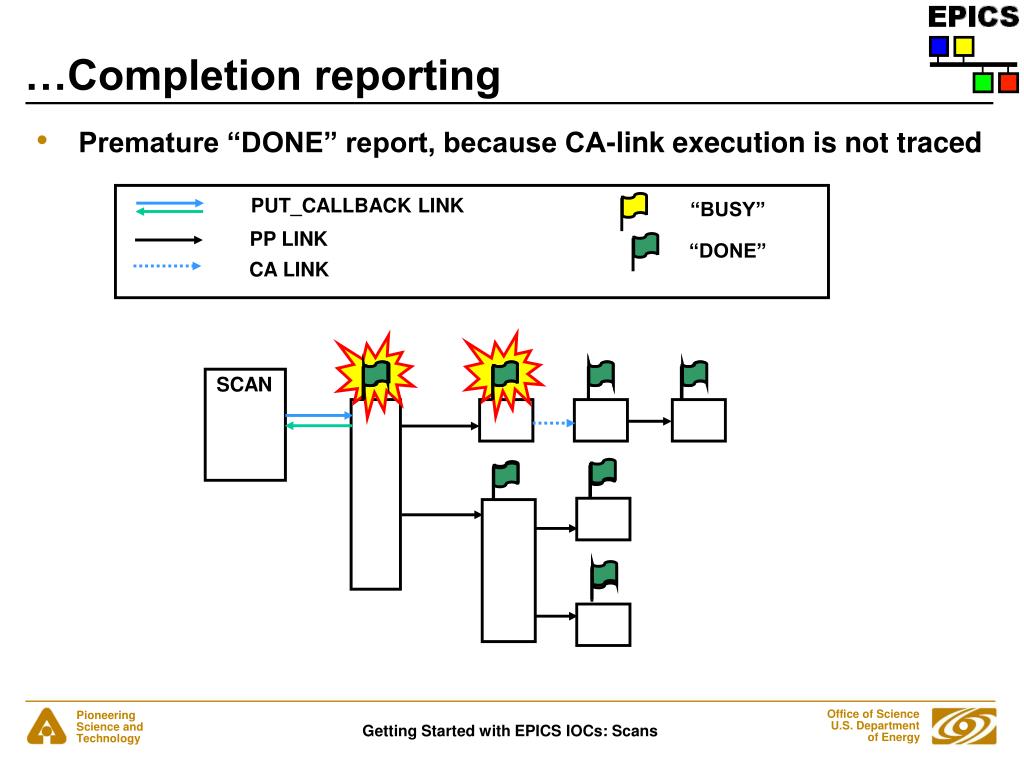 EPICS

…Completion reporting

• Premature “DONE” report, because CA-link execution is not traced

PUT_CALLBACK LINK
PP LINK
CA LINK
“BUSY”
“DONE”

SCAN

Pioneering Science and Technology

Getting Started with EPICS IOCs: Scans

Office of Science U.S. Department of Energy